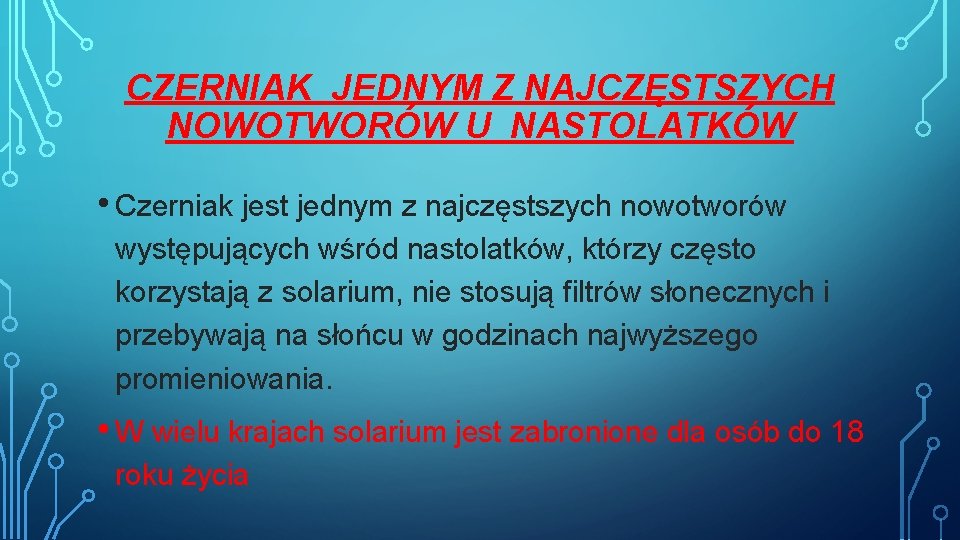 CZERNIAK  JEDNYM Z NAJCZĘSTSZYCH NOWOTWORÓW U  NASTOLATKÓW

• Czerniak jest jednym z najczęstszych nowotworów występujących wśród nastolatków, którzy często korzystają z solarium, nie stosują filtrów słonecznych i przebywają na słońcu w godzinach najwyższego promieniowania.

• W wielu krajach solarium jest zabronione dla osób do 18 roku życia